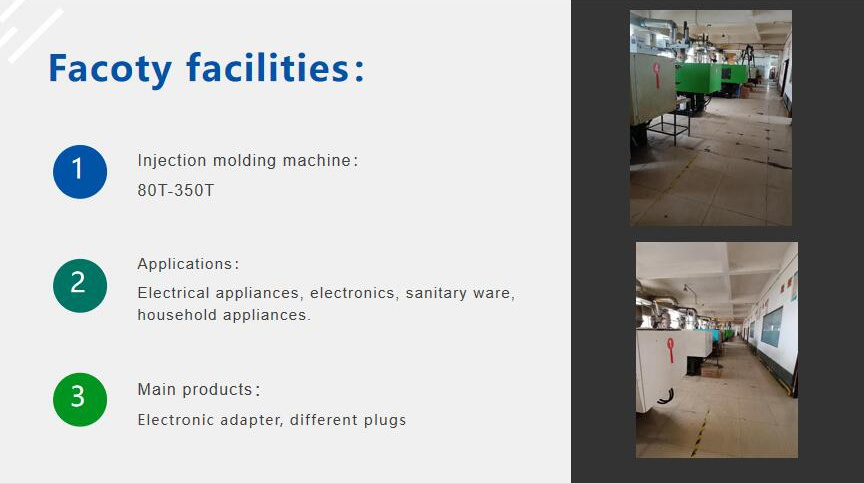 Facoty facilities:

1

Injection molding machine:

80T-350T

2

Applications:

Electrical appliances, electronics, sanitary ware, household appliances.

3

Main products:

Electronic adapter, different plugs